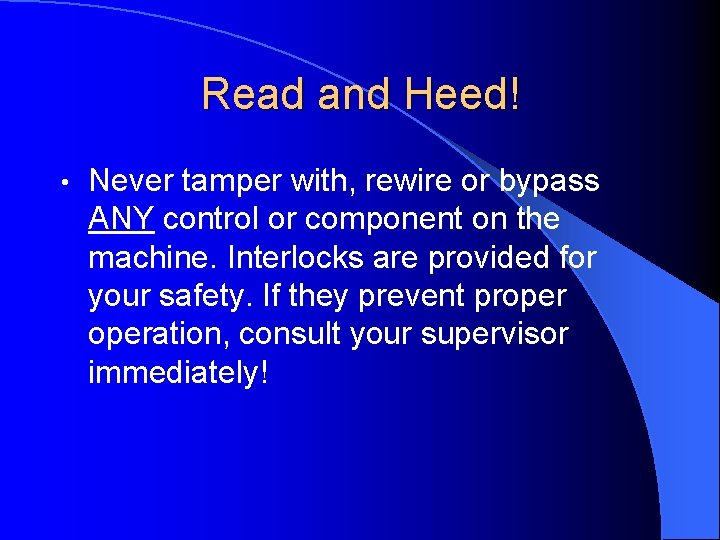 Read and Heed!

• Never tamper with, rewire or bypass ANY control or component on the machine. Interlocks are provided for your safety. If they prevent proper operation, consult your supervisor immediately!